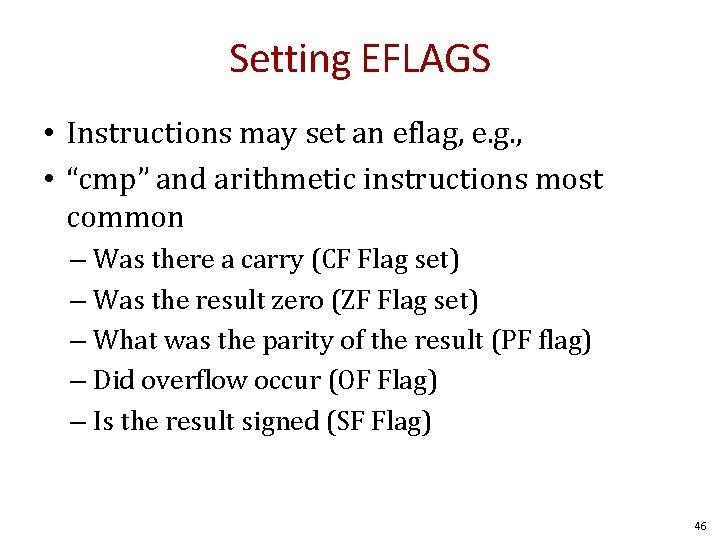 Setting EFLAGS

• Instructions may set an eflag, e.g.,
• “cmp” and arithmetic instructions most common
– Was there a carry (CF Flag set)
– Was the result zero (ZF Flag set)
– What was the parity of the result (PF flag)
– Did overflow occur (OF Flag)
– Is the result signed (SF Flag)

46